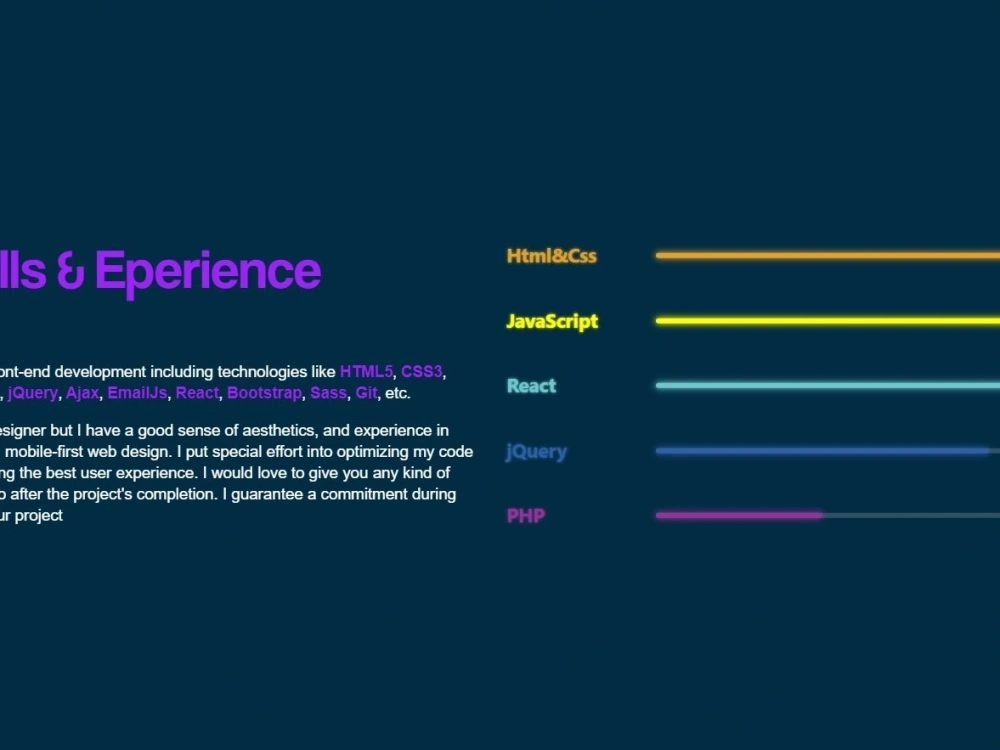 lls & Eperience

ont-end development including technologies like HTML5, CSS3, , jQuery, Ajax, EmailJs, React, Bootstrap, Sass, Git, etc.

esigner but I have a good sense of aesthetics, and experience in mobile-first web design. I put special effort into optimizing my code ng the best user experience. I would love to give you any kind of o after the project's completion. I guarantee a commitment during ur project

Html&Css

JavaScript

React

jQuery

PHP